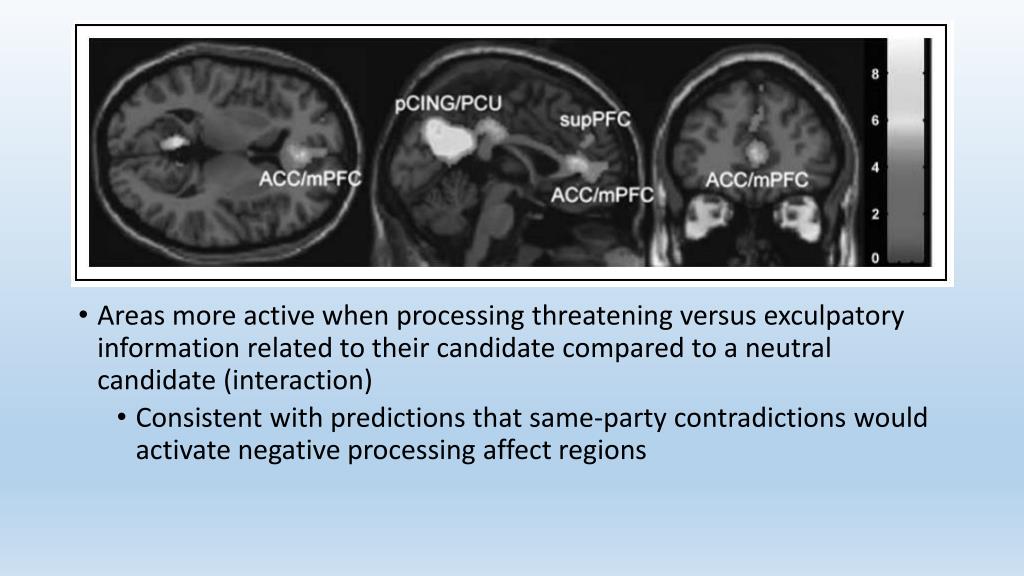 ACC/mPFC

pCING/PCU

supPFC

ACC/mPFC

ACC/mPFC

8
6
4
2
0

• Areas more active when processing threatening versus exculpatory information related to their candidate compared to a neutral candidate (interaction)
  • Consistent with predictions that same-party contradictions would activate negative processing affect regions